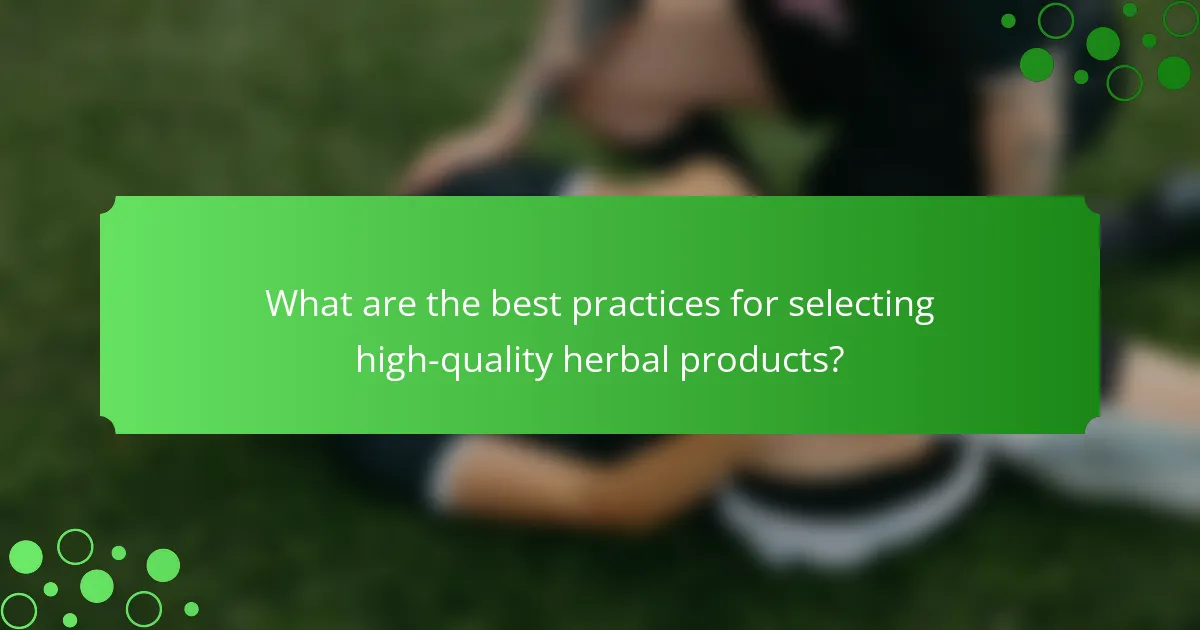 What are the best practices for selecting high-quality herbal products?